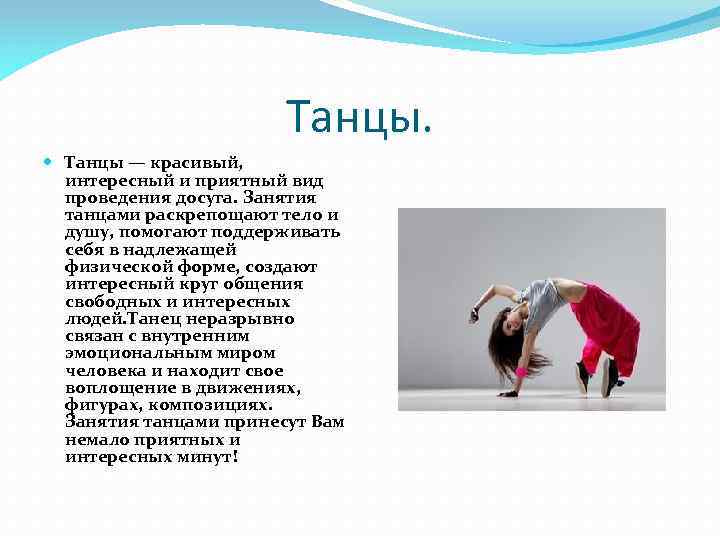 Танцы.

Танцы — красивый, интересный и приятный вид проведения досуга. Занятия танцами раскрепощают тело и душу, помогают поддерживать себя в надлежащей физической форме, создают интересный круг общения свободных и интересных людей.Танец неразрывно связан с внутренним эмоциональным миром человека и находит свое воплощение в движениях, фигурах, композициях. Занятия танцами принесут Вам немало приятных и интересных минут!